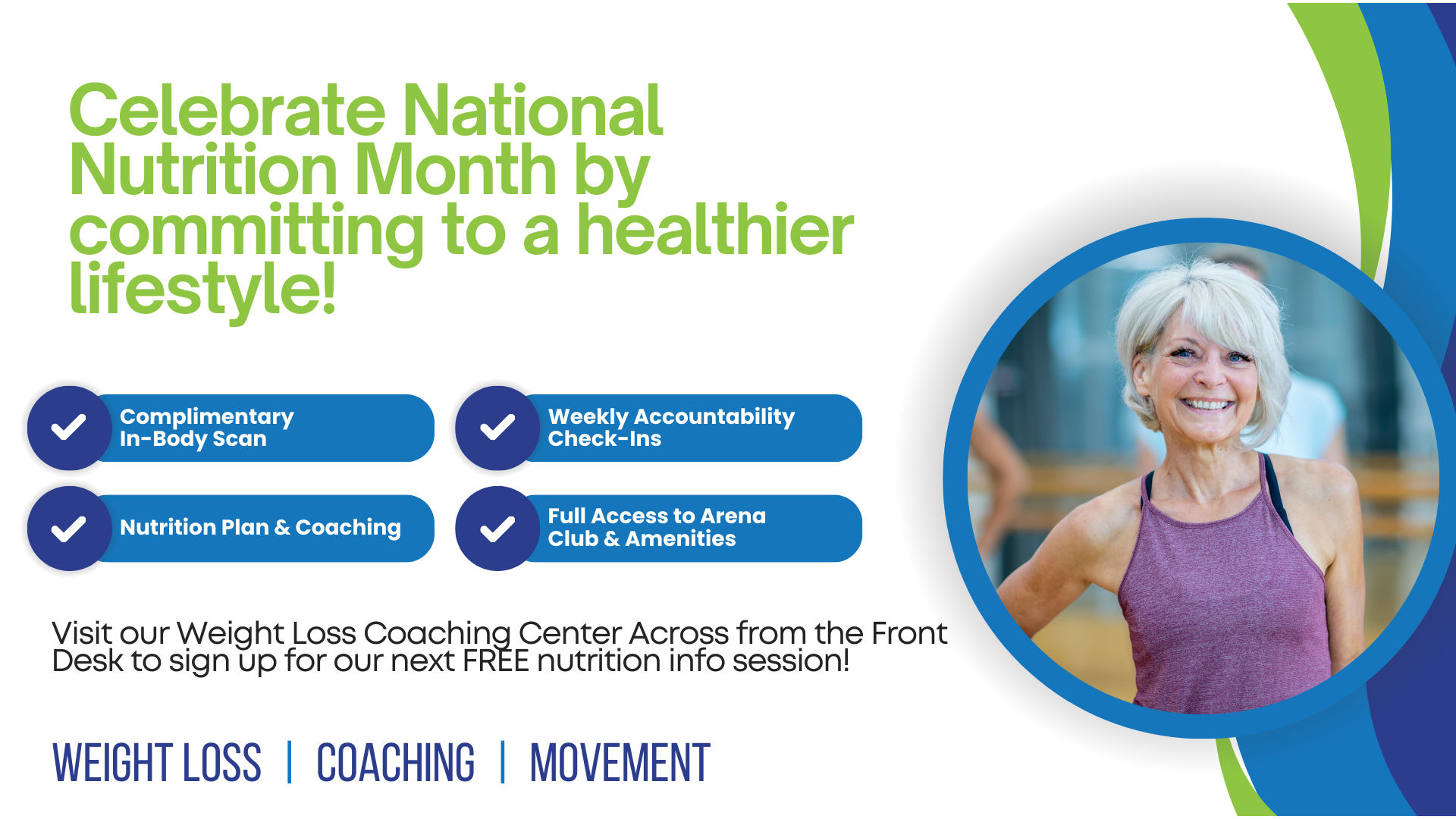 Celebrate National Nutrition Month by committing to a healthier lifestyle!

Complimentary In-Body Scan

Weekly Accountability Check-Ins

Nutrition Plan & Coaching

Full Access to Arena Club & Amenities

Visit our Weight Loss Coaching Center Across from the Front Desk to sign up for our next FREE nutrition info session!

WEIGHT LOSS | COACHING | MOVEMENT